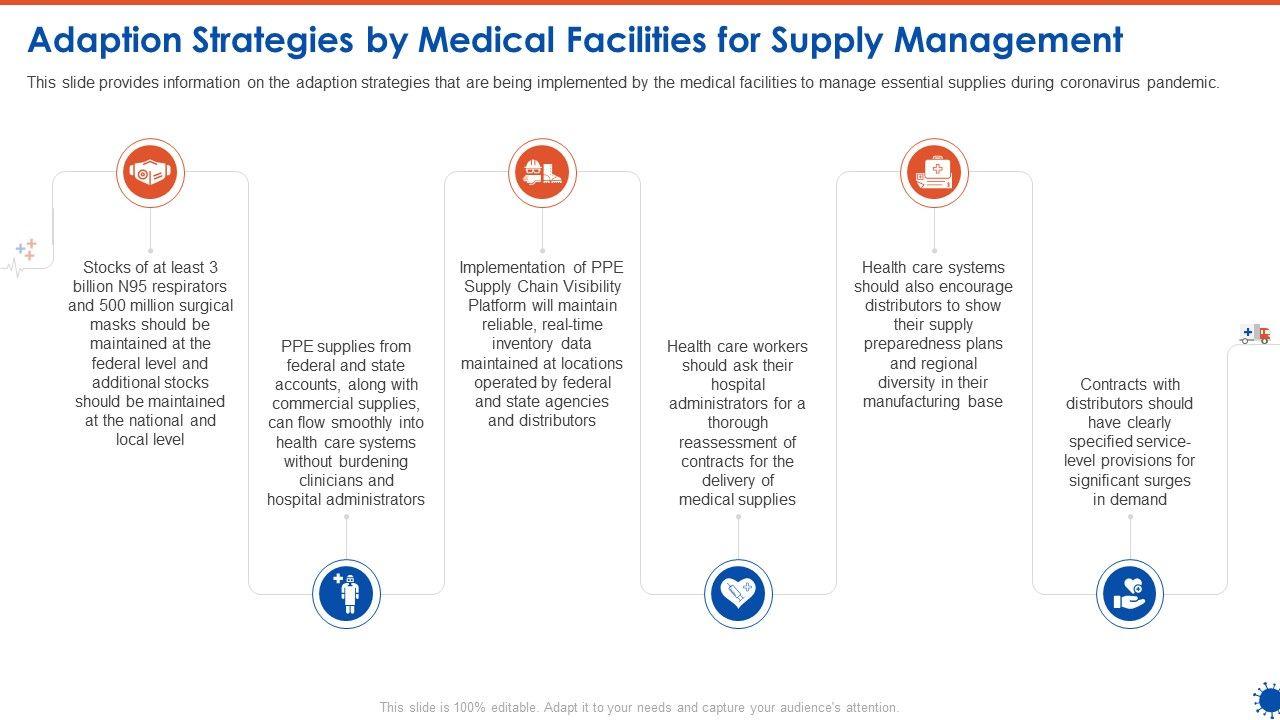 Adaption Strategies by Medical Facilities for Supply Management

This slide provides information on the adaption strategies that are being implemented by the medical facilities to manage essential supplies during coronavirus pandemic.

Stocks of at least 3 billion N95 respirators and 500 million surgical masks should be maintained at the federal level and additional stocks should be maintained at the national and local level

PPE supplies from federal and state accounts, along with commercial supplies, can flow smoothly into health care systems without burdening clinicians and hospital administrators

Implementation of PPE Supply Chain Visibility Platform will maintain reliable, real-time inventory data maintained at locations operated by federal and state agencies and distributors

Health care workers should ask their hospital administrators for a thorough reassessment of contracts for the delivery of medical supplies

Health care systems should also encourage distributors to show their supply preparedness plans and regional diversity in their manufacturing base

Contracts with distributors should have clearly specified service-level provisions for significant surges in demand

This slide is 100% editable. Adapt it to your needs and capture your audience's attention.